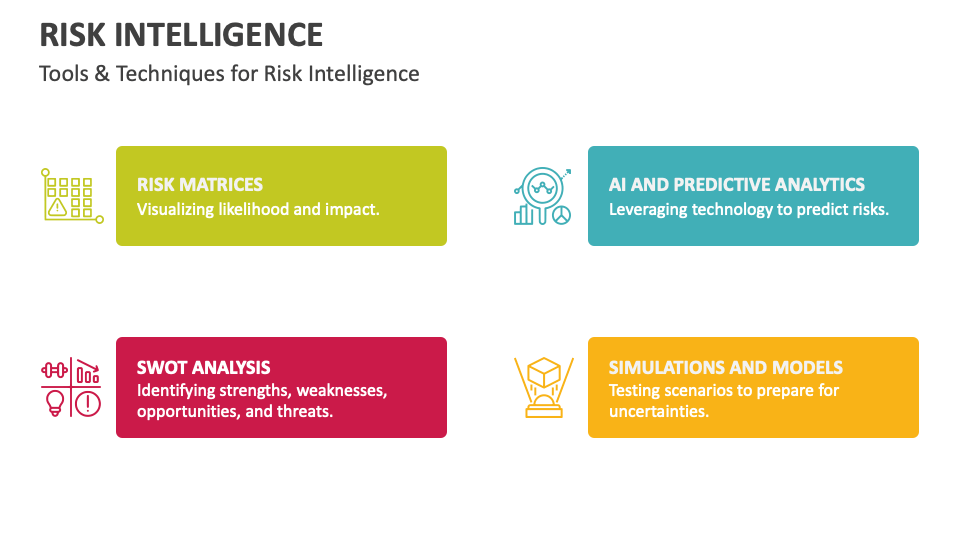 RISK INTELLIGENCE

Tools & Techniques for Risk Intelligence

RISK MATRICES
Visualizing likelihood and impact.

AI AND PREDICTIVE ANALYTICS
Leveraging technology to predict risks.

SWOT ANALYSIS
Identifying strengths, weaknesses, opportunities, and threats.

SIMULATIONS AND MODELS
Testing scenarios to prepare for uncertainties.